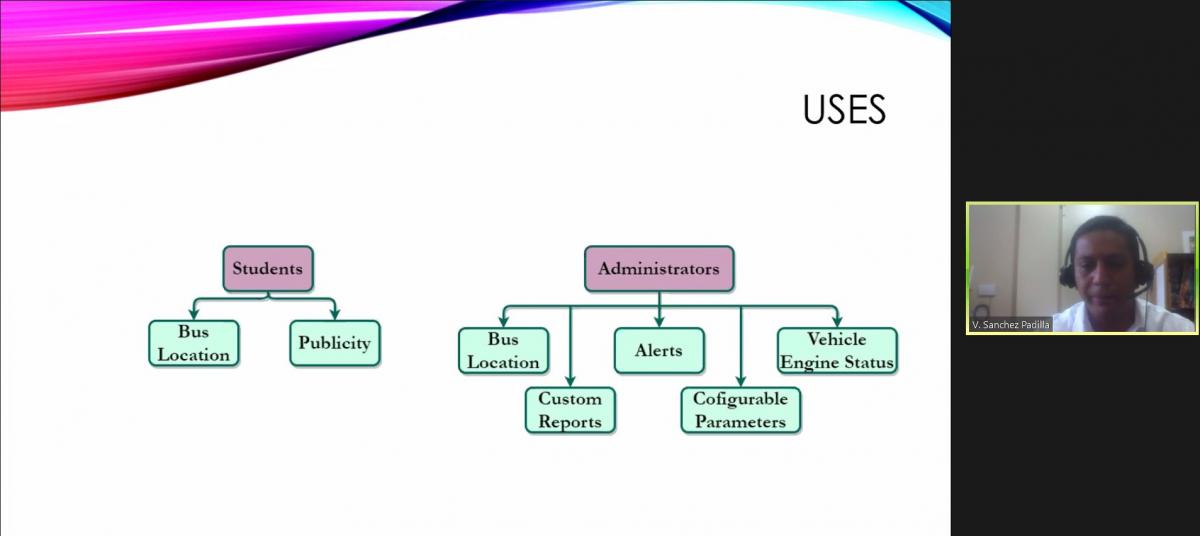 USES

Students

Bus Location

Publicity

Administrators

Bus Location

Custom Reports

Alerts

Cofigurable Parameters

Vehicle Engine Status

V. Sanchez Padilla